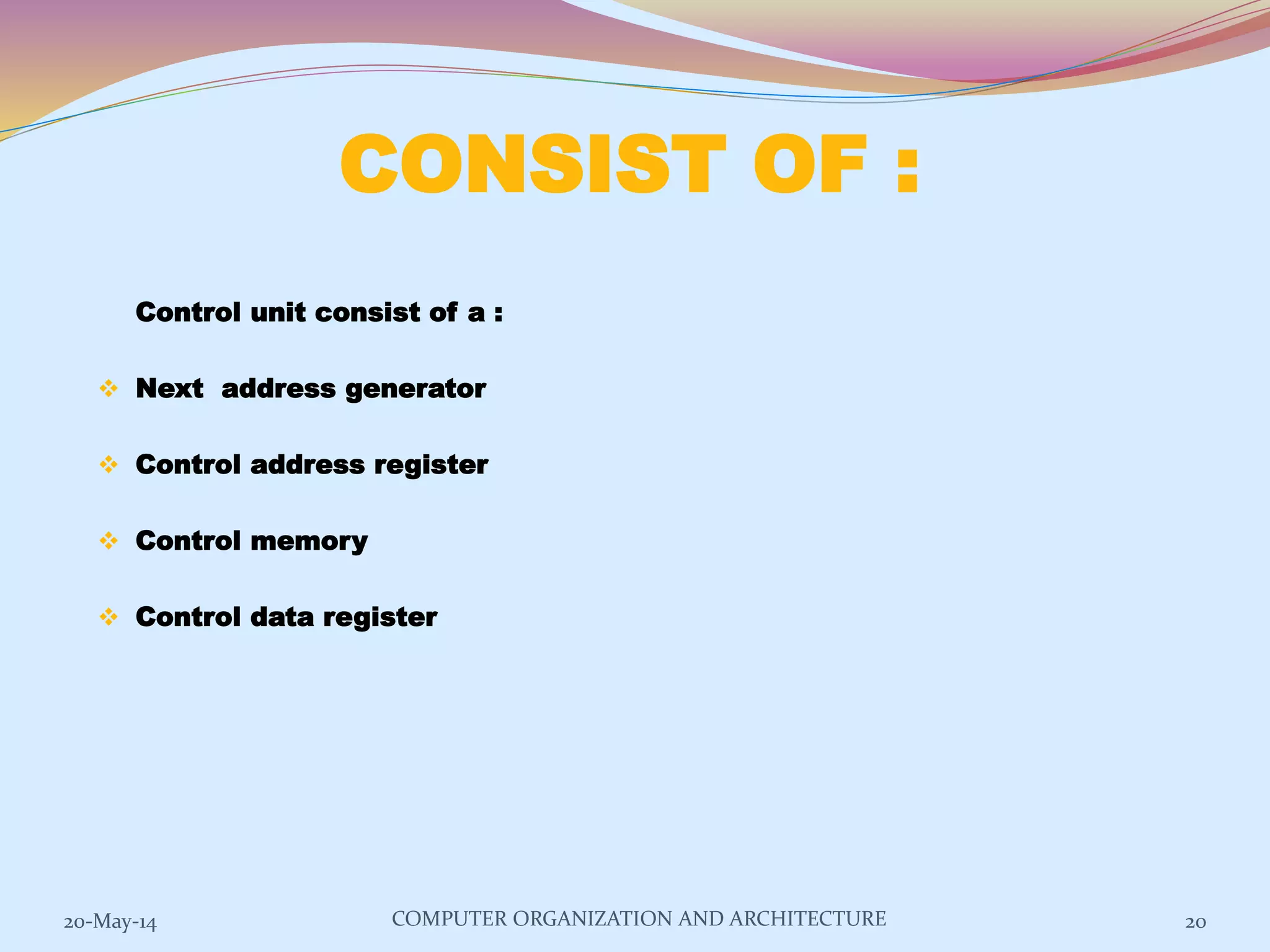 CONSIST OF :

Control unit consist of a :

❖ Next address generator

❖ Control address register

❖ Control memory

❖ Control data register

20-May-14

COMPUTER ORGANIZATION AND ARCHITECTURE

20